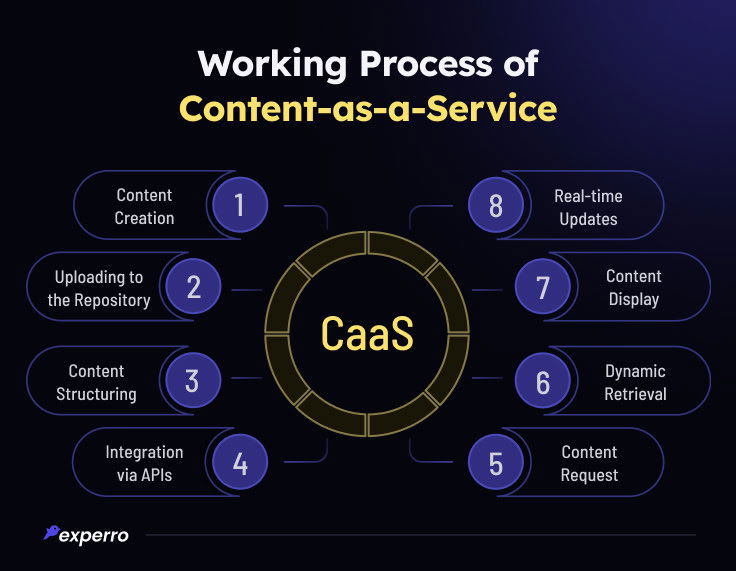 Working Process of
Content-as-a-Service

Content Creation 1

Uploading to the Repository 2

Content Structuring 3

Integration via APIs 4

CaaS

8 Real-time Updates

7 Content Display

6 Dynamic Retrieval

5 Content Request

experro